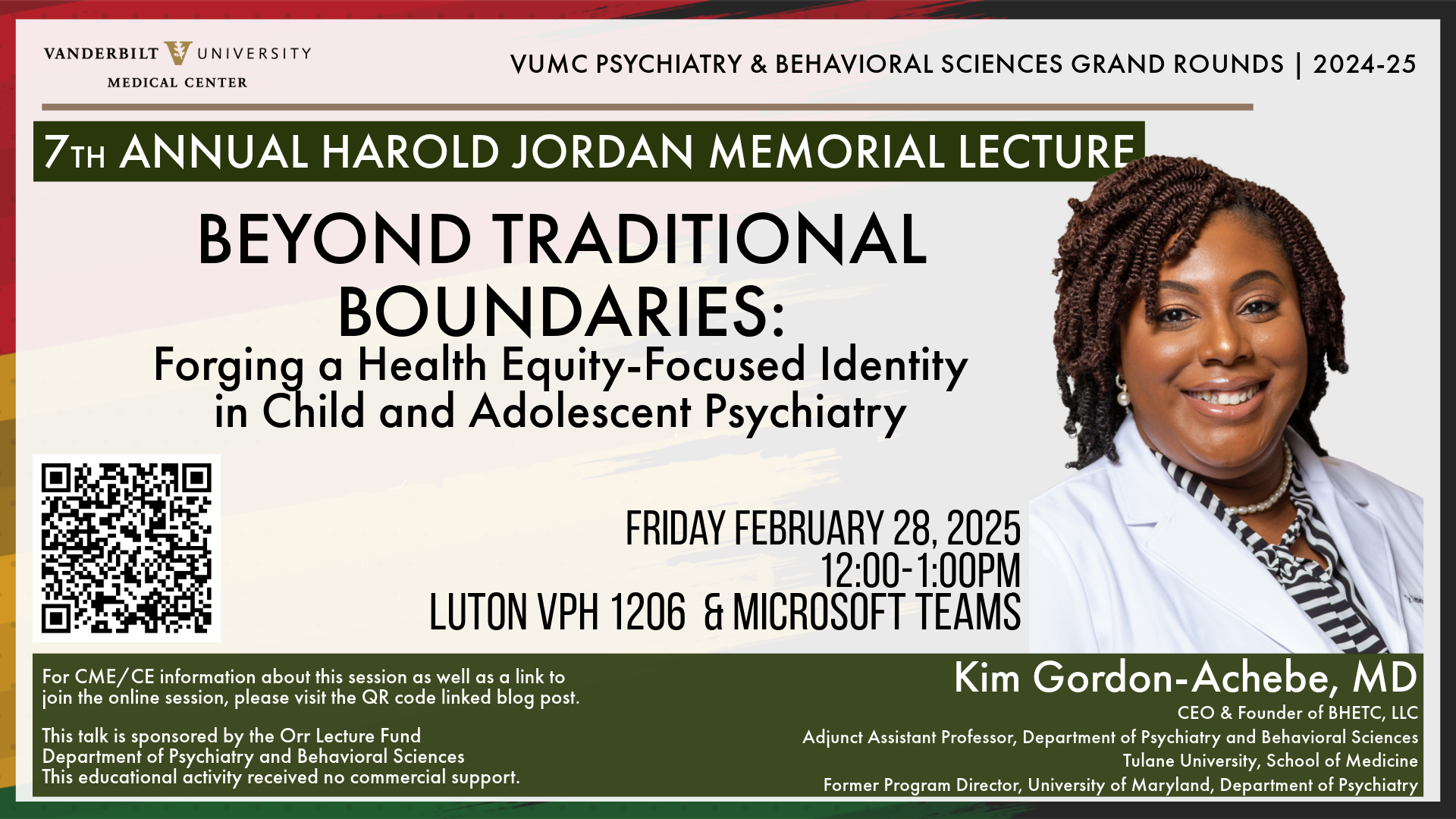 VANDERBILT UNIVERSITY
MEDICAL CENTER

VUMC PSYCHIATRY & BEHAVIORAL SCIENCES GRAND ROUNDS | 2024-25

7TH ANNUAL HAROLD JORDAN MEMORIAL LECTURE

BEYOND TRADITIONAL BOUNDARIES:
Forging a Health Equity-Focused Identity in Child and Adolescent Psychiatry

FRIDAY FEBRUARY 28, 2025
12:00-1:00PM
LUTON VPH 1206 & MICROSOFT TEAMS

For CME/CE information about this session as well as a link to join the online session, please visit the QR code linked blog post.

This talk is sponsored by the Orr Lecture Fund
Department of Psychiatry and Behavioral Sciences
This educational activity received no commercial support.

Kim Gordon-Achebe, MD
CEO & Founder of BHETC, LLC
Adjunct Assistant Professor, Department of Psychiatry and Behavioral Sciences
Tulane University, School of Medicine
Former Program Director, University of Maryland, Department of Psychiatry